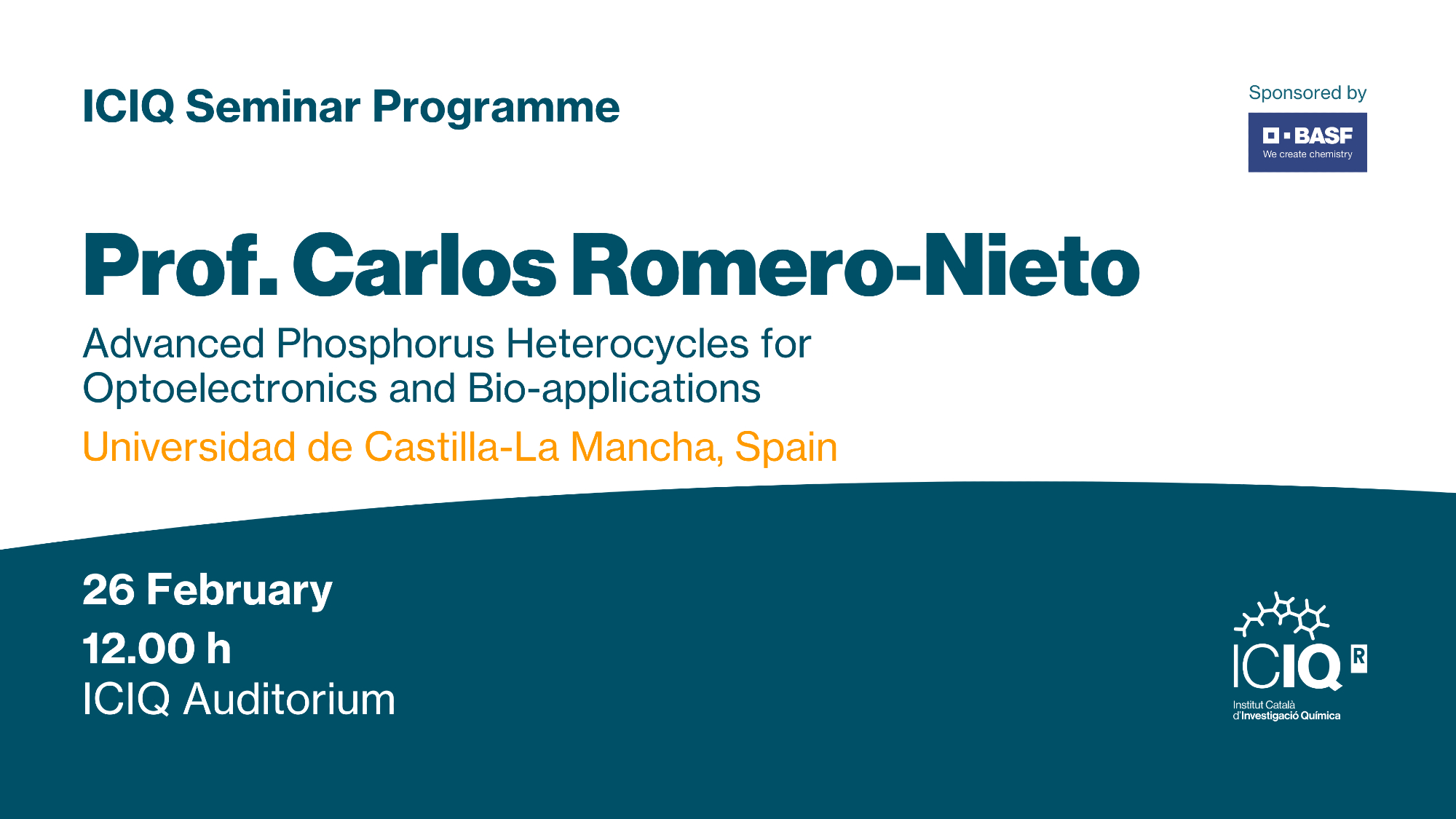 ICIQ Seminar Programme

Sponsored by

BASF
We create chemistry

Prof. Carlos Romero-Nieto

Advanced Phosphorus Heterocycles for Optoelectronics and Bio-applications

Universidad de Castilla-La Mancha, Spain

26 February
12.00 h
ICIQ Auditorium

ICIQ R
Institut Català d'Investigació Química